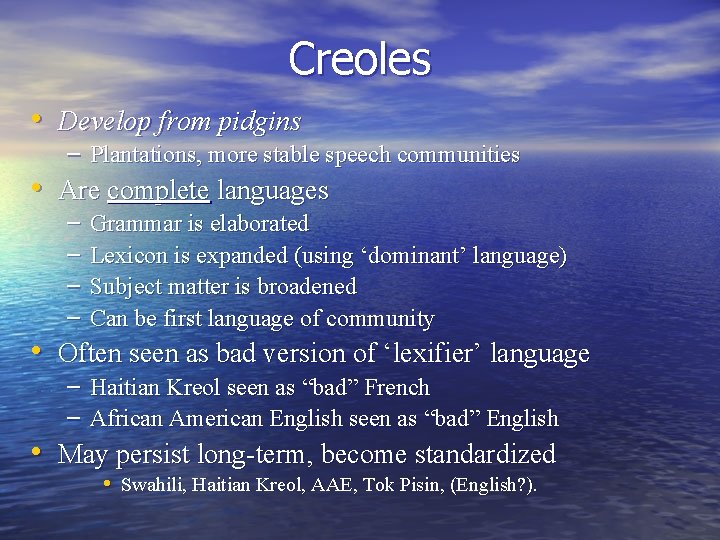 Creoles

• Develop from pidgins
  – Plantations, more stable speech communities
• Are complete languages
  – Grammar is elaborated
  – Lexicon is expanded (using ‘dominant’ language)
  – Subject matter is broadened
  – Can be first language of community
• Often seen as bad version of ‘lexifier’ language
  – Haitian Kreol seen as “bad” French
  – African American English seen as “bad” English
• May persist long-term, become standardized
  • Swahili, Haitian Kreol, AAE, Tok Pisin, (English?).